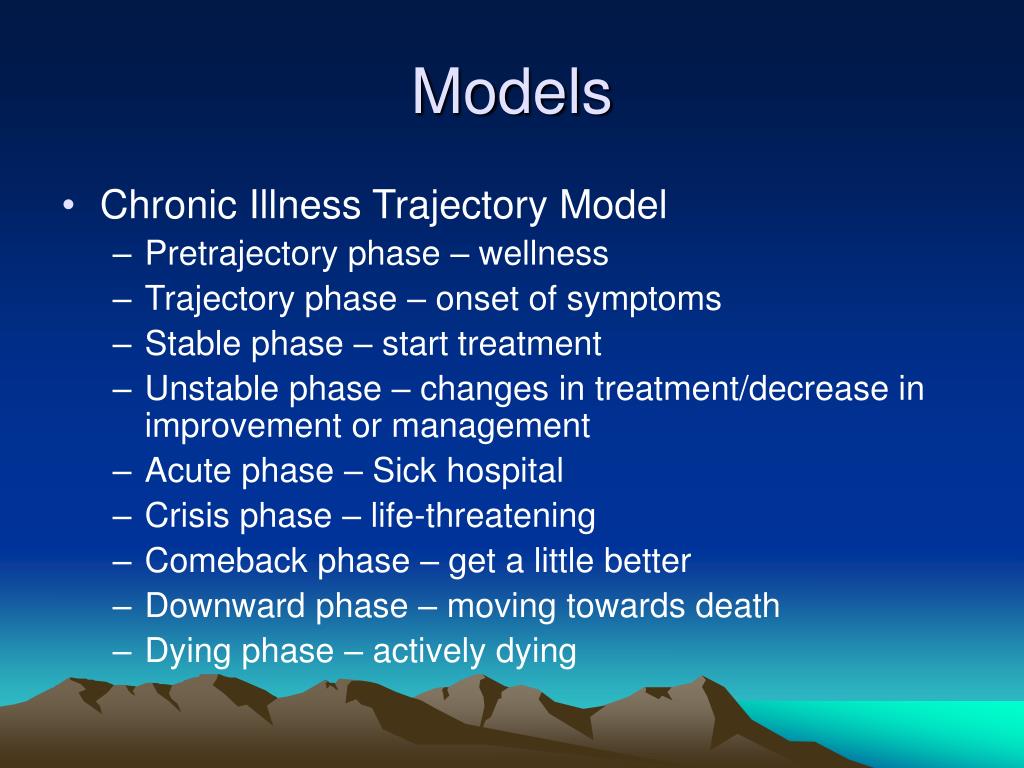 Models

• Chronic Illness Trajectory Model
– Pretrajectory phase – wellness
– Trajectory phase – onset of symptoms
– Stable phase – start treatment
– Unstable phase – changes in treatment/decrease in improvement or management
– Acute phase – Sick hospital
– Crisis phase – life-threatening
– Comeback phase – get a little better
– Downward phase – moving towards death
– Dying phase – actively dying